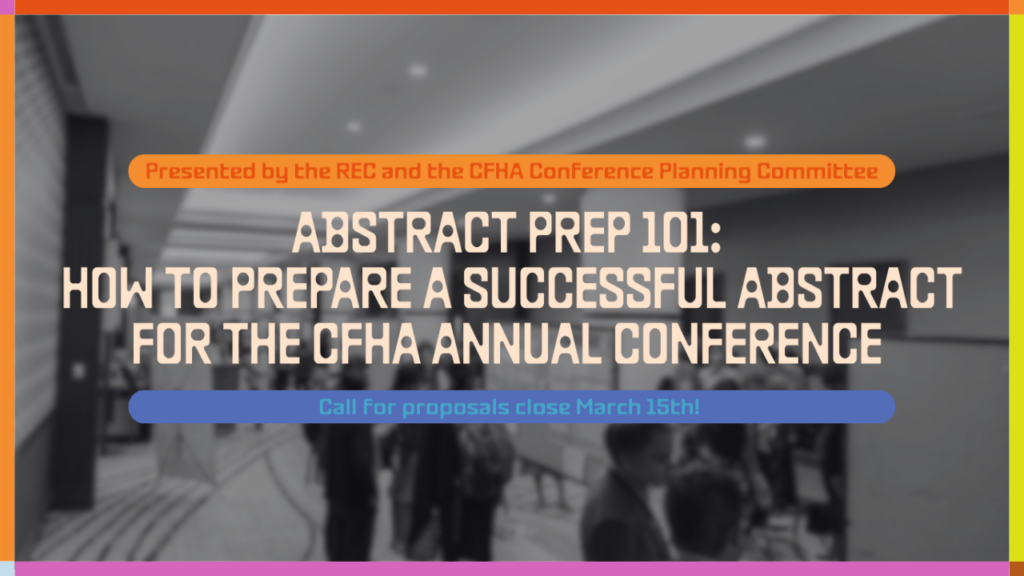 Presented by the REC and the CFHA Conference Planning Committee

ABSTRACT PREP 101:
HOW TO PREPARE A SUCCESSFUL ABSTRACT FOR THE CFHA ANNUAL CONFERENCE

Call for proposals close March 15th!